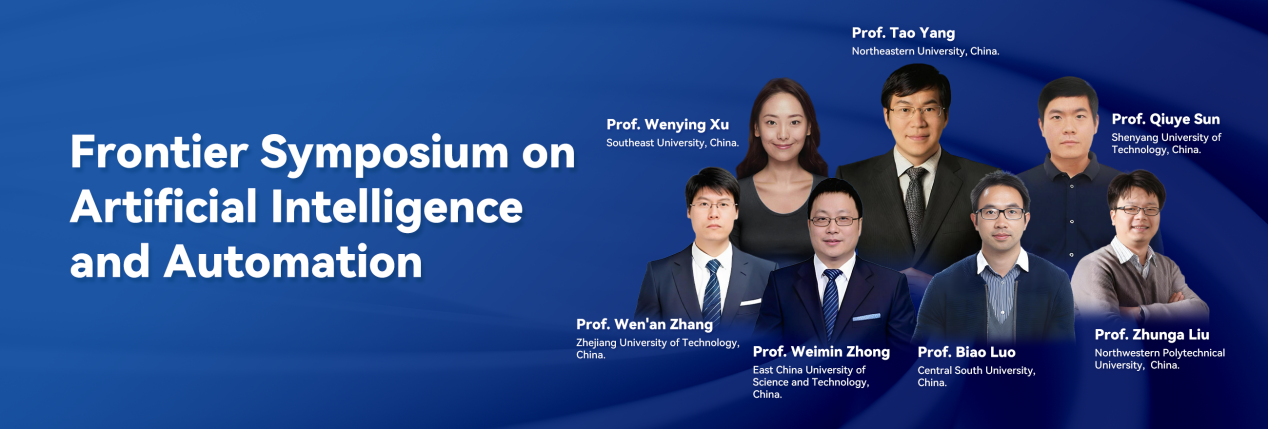 Frontier Symposium on Artificial Intelligence and Automation

Prof. Tao Yang
Northeastern University, China.

Prof. Wenying Xu
Southeast University, China.

Prof. Qiuye Sun
Shenyang University of Technology, China.

Prof. Wen'an Zhang
Zhejiang University of Technology, China.

Prof. Weimin Zhong
East China University of Science and Technology, China.

Prof. Biao Luo
Central South University, China.

Prof. Zhunga Liu
Northwestern Polytechnical University, China.